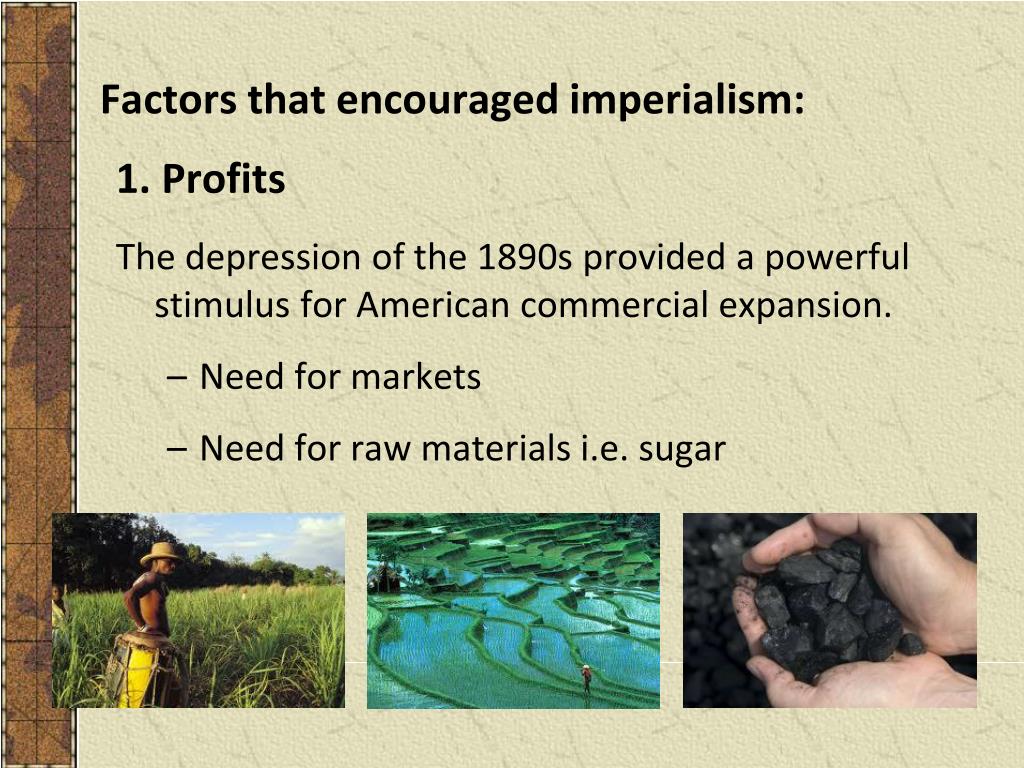 Factors that encouraged imperialism:

1. Profits

The depression of the 1890s provided a powerful stimulus for American commercial expansion.

– Need for markets

– Need for raw materials i.e. sugar